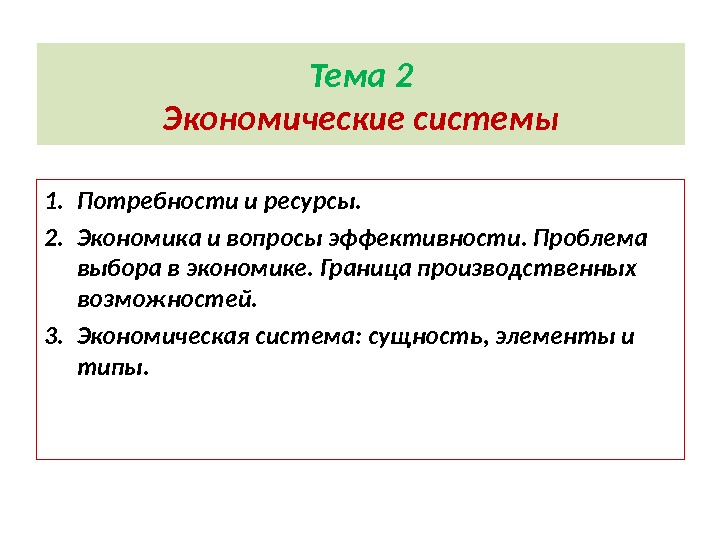 Тема 2
Экономические системы

1. Потребности и ресурсы.
2. Экономика и вопросы эффективности. Проблема выбора в экономике. Граница производственных возможностей.
3. Экономическая система: сущность, элементы и типы.